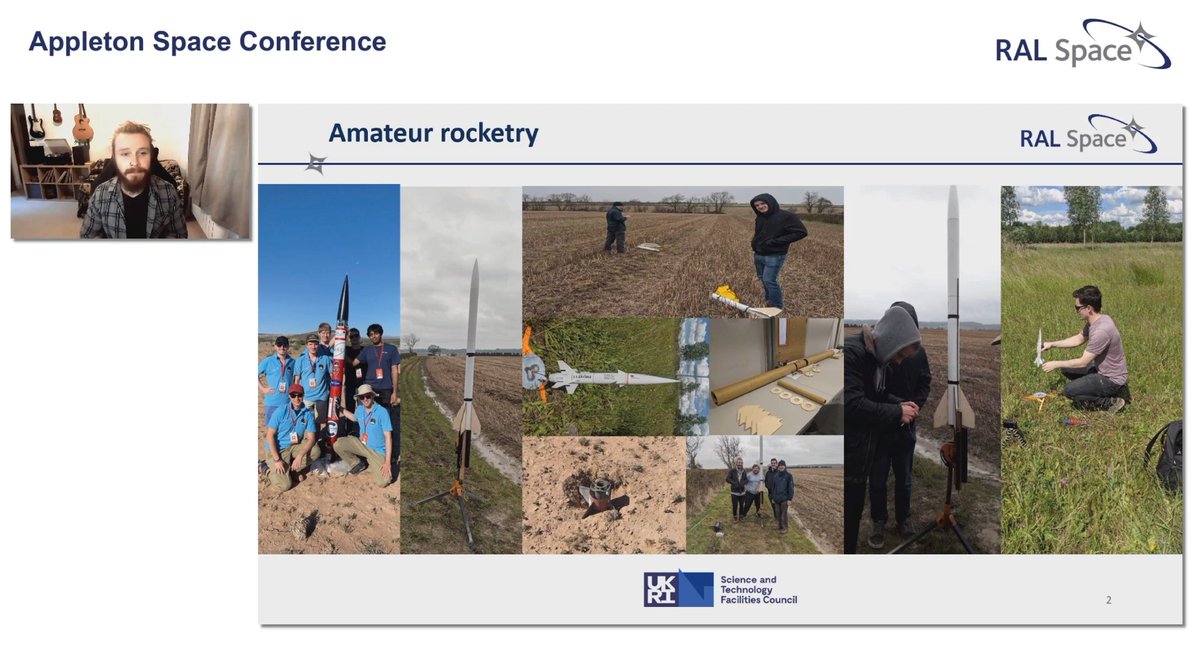 Appleton Space Conference

RAL Space

Amateur rocketry

RAL Space

UKRI Science and Technology Facilities Council

2